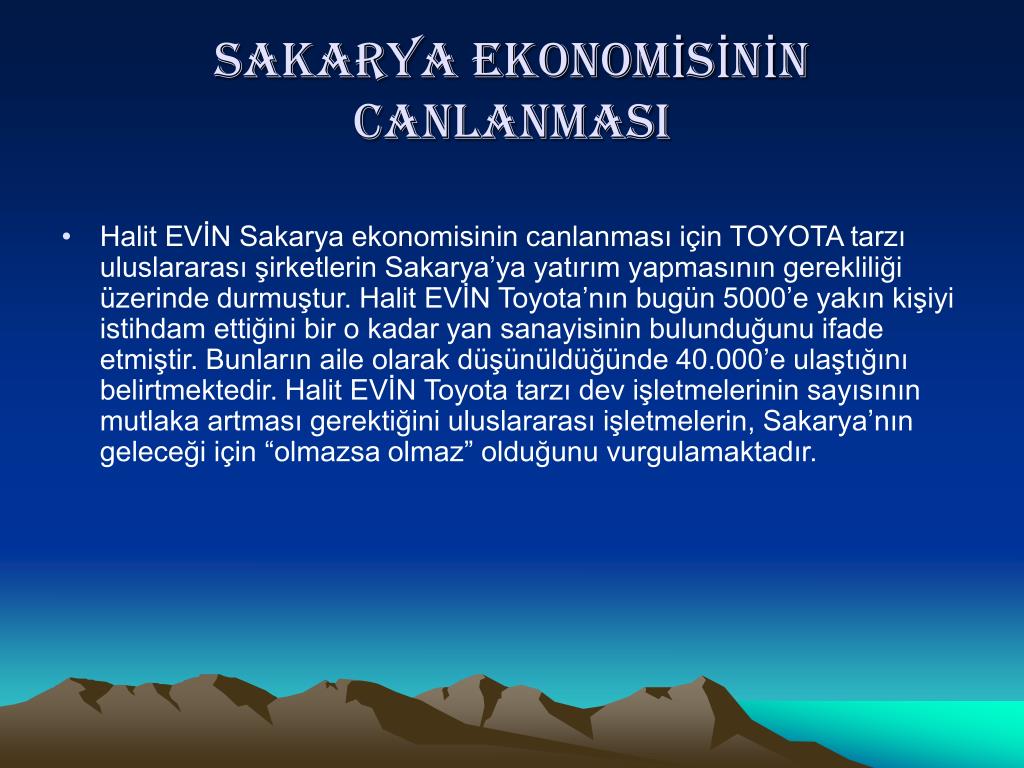 SAKARYA EKONOMİSİNİN CANLANMASI

• Halit EVİN Sakarya ekonomisinin canlanması için TOYOTA tarzı uluslararası şirketlerin Sakarya’ya yatırım yapmasının gerekliliği üzerinde durmuştur. Halit EVİN Toyota’nın bugün 5000’e yakın kişiyi istihdam ettiğini bir o kadar yan sanayisinin bulunduğunu ifade etmiştir. Bunların aile olarak düşünüldüğünde 40.000’e ulaştığını belirtmektedir. Halit EVİN Toyota tarzı dev işletmelerinin sayısının mutlaka artması gerektiğini uluslararası işletmelerin, Sakarya’nın geleceği için “olmazsa olmaz” olduğunu vurgulamaktadır.